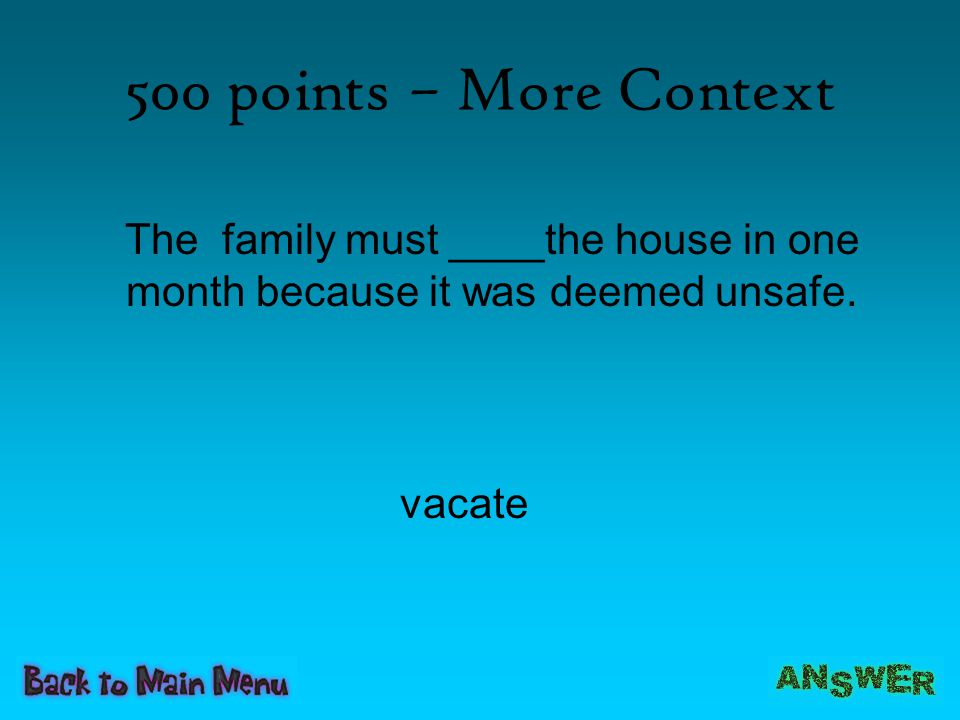 500 points – More Context

The family must ____the house in one month because it was deemed unsafe.

vacate

Back to Main Menu

ANSWER